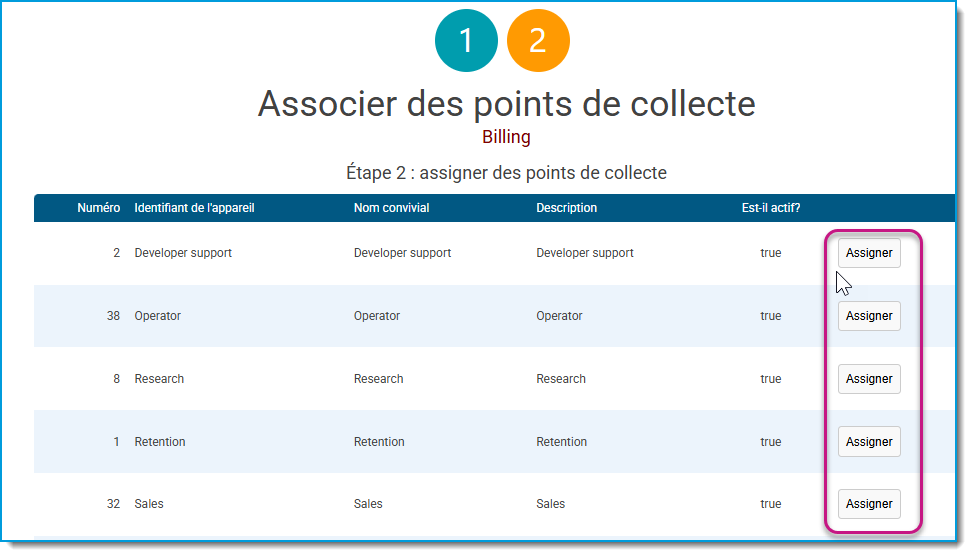 1 2

Associer des points de collecte

Billing

Étape 2 : assigner des points de collecte

| Numéro | Identifiant de l'appareil | Nom convivial | Description | Est-il actif? | |
|---|---|---|---|---|---|
| 2 | Developer support | Developer support | Developer support | true | Assigner |
| 38 | Operator | Operator | Operator | true | Assigner |
| 8 | Research | Research | Research | true | Assigner |
| 1 | Retention | Retention | Retention | true | Assigner |
| 32 | Sales | Sales | Sales | true | Assigner |